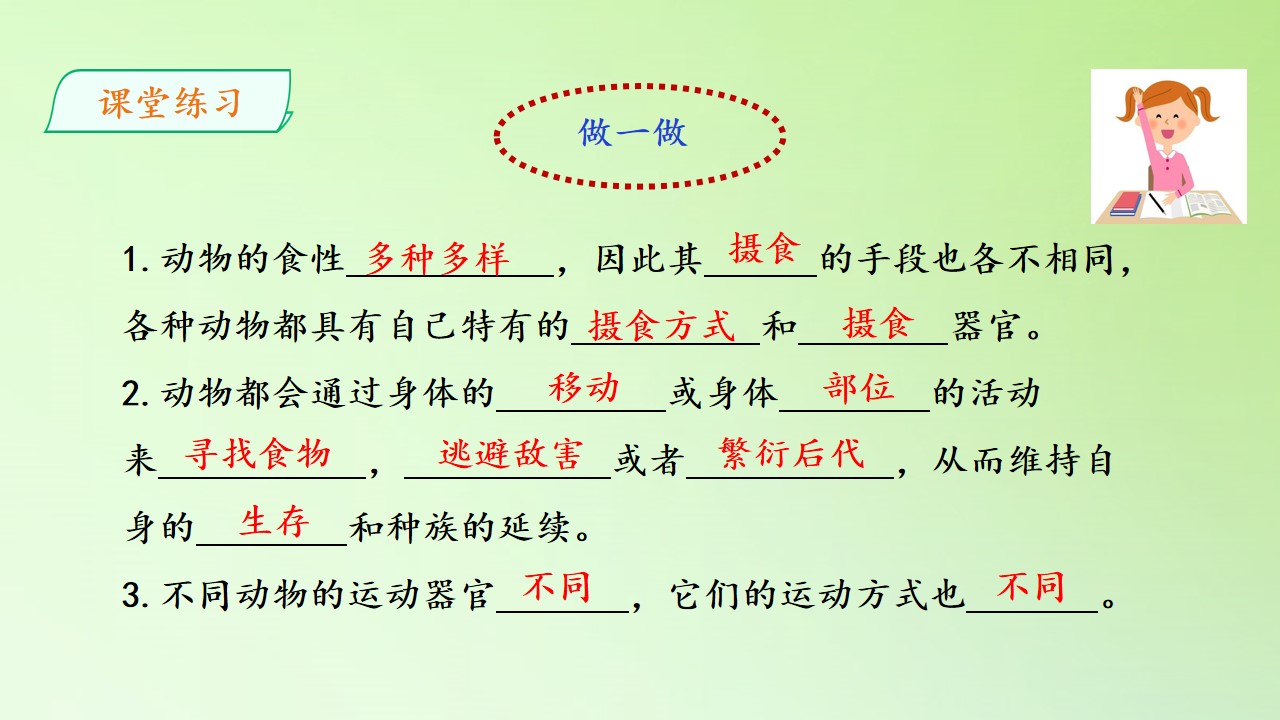 课堂练习

做一做

1. 动物的食性多种多样，因此其摄食的手段也各不相同，各种动物都具有自己特有的摄食方式和摄食器官。

2. 动物都会通过身体的移动或身体部位的活动来寻找食物，逃避敌害或者繁衍后代，从而维持自身的生存和种族的延续。

3. 不同动物的运动器官不同，它们的运动方式也不同。